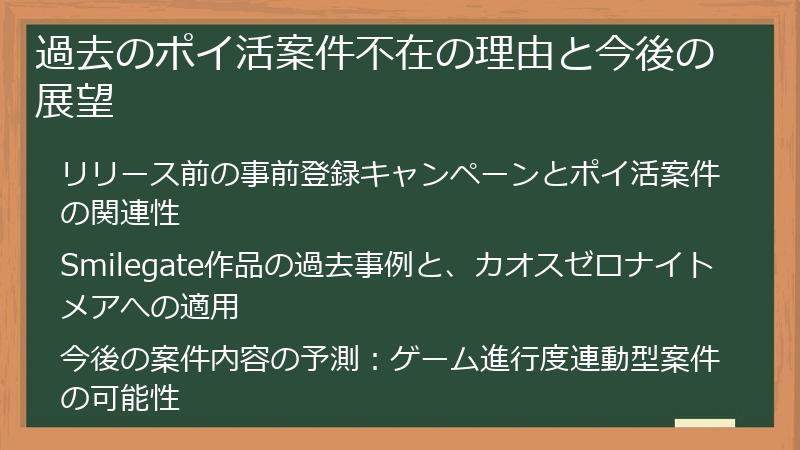 過去のポイ活案件不在の理由と今後の展望

リリース前の事前登録キャンペーンとポイ活案件の関連性

Smilegate作品の過去事例と、カオスゼロナイトメアへの適用

今後の案件内容の予測：ゲーム進行度連動型案件の可能性